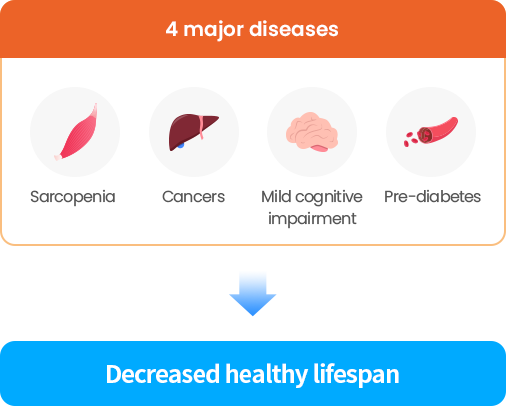 4 major diseases

Sarcopenia

Cancers

Mild cognitive impairment

Pre-diabetes

Decreased healthy lifespan